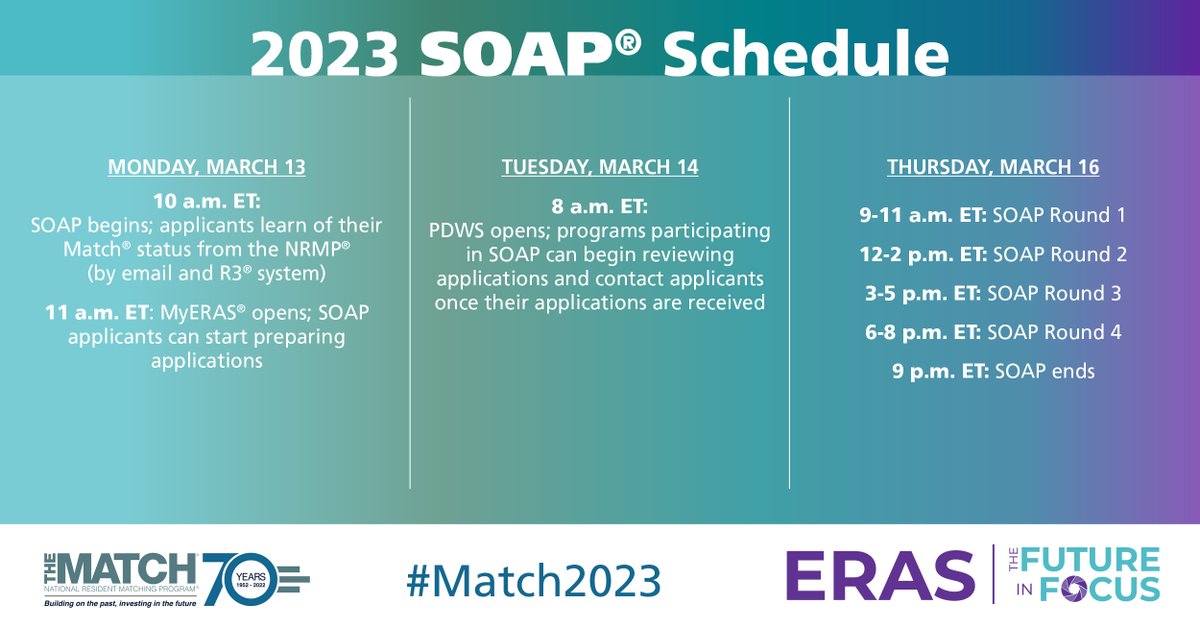 2023 SOAP® Schedule

MONDAY, MARCH 13

10 a.m. ET: SOAP begins; applicants learn of their Match® status from the NRMP® (by email and R3® system)

11 a.m. ET: MyERAS® opens; SOAP applicants can start preparing applications

TUESDAY, MARCH 14

8 a.m. ET: PDWS opens; programs participating in SOAP can begin reviewing applications and contact applicants once their applications are received

THURSDAY, MARCH 16

9-11 a.m. ET: SOAP Round 1

12-2 p.m. ET: SOAP Round 2

3-5 p.m. ET: SOAP Round 3

6-8 p.m. ET: SOAP Round 4

9 p.m. ET: SOAP ends

THE MATCH
NATIONAL RESIDENT MATCHING PROGRAM®
70 YEARS 1952 - 2022
Building on the past, investing in the future

#Match2023

ERAS | THE FUTURE IN FOCUS